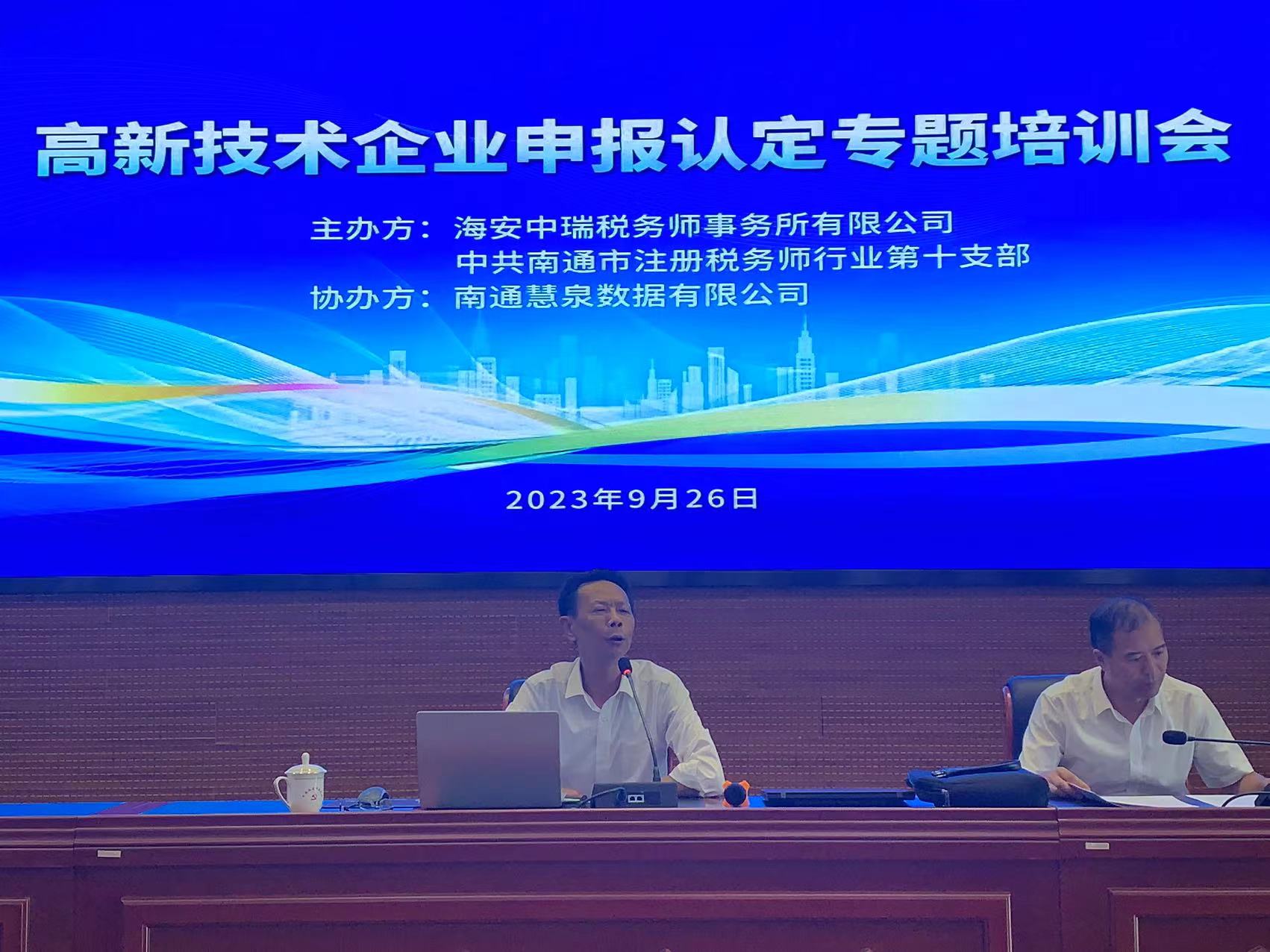 高新技术企业申报认定专题培训会

主办方：海安中瑞税务师事务所有限公司
中共南通市注册税务师行业第十支部
协办方：南通慧泉数据有限公司

2023年9月26日